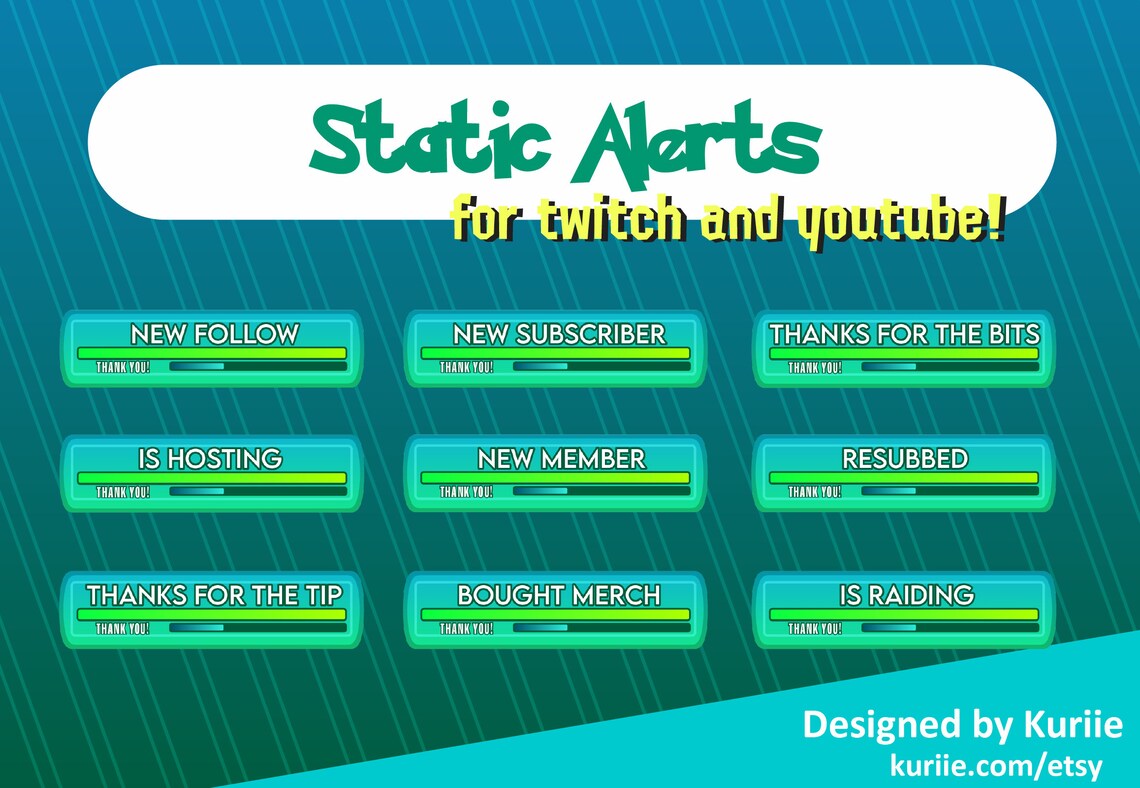 Static Alerts
for twitch and youtube!

NEW FOLLOW
THANK YOU!

NEW SUBSCRIBER
THANK YOU!

THANKS FOR THE BITS
THANK YOU!

IS HOSTING
THANK YOU!

NEW MEMBER
THANK YOU!

RESUBBED
THANK YOU!

THANKS FOR THE TIP
THANK YOU!

BOUGHT MERCH
THANK YOU!

IS RAIDING
THANK YOU!

Designed by Kuriie
kuriie.com/etsy